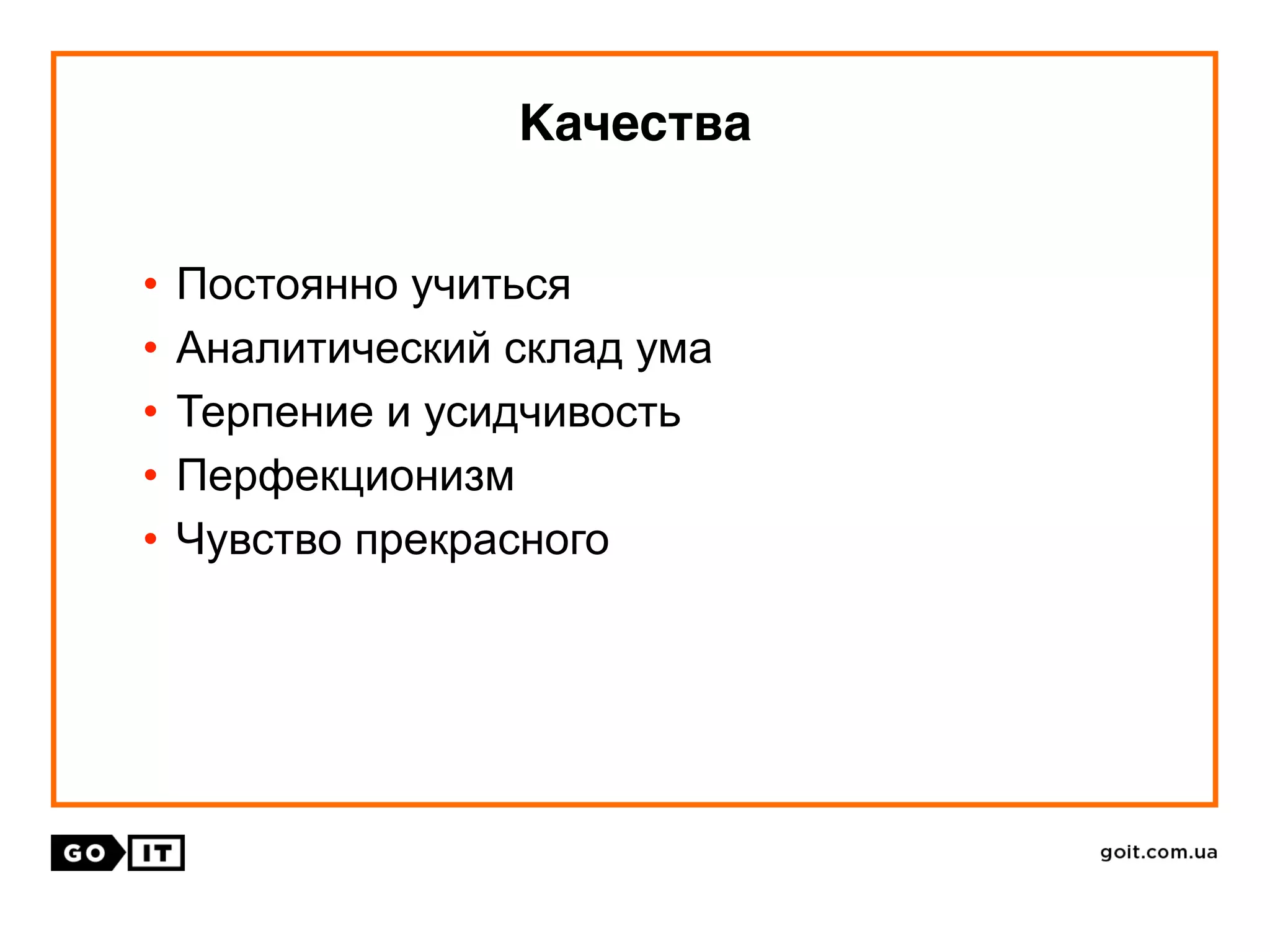 Качества

• Постоянно учиться
• Аналитический склад ума
• Терпение и усидчивость
• Перфекционизм
• Чувство прекрасного

GO IT

goit.com.ua